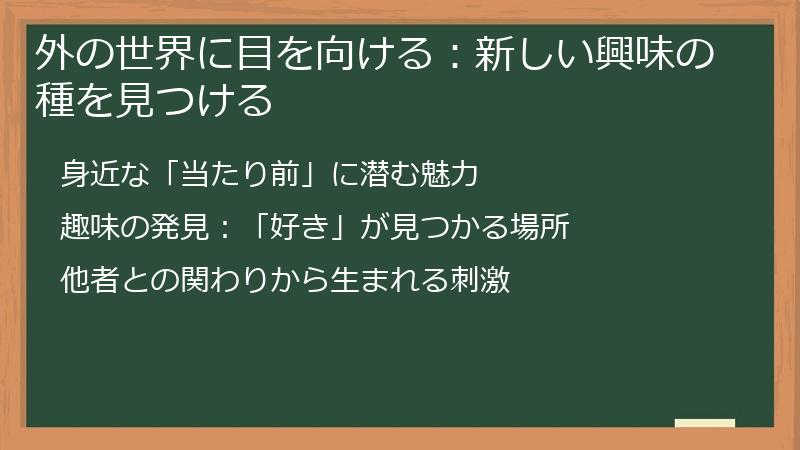 外の世界に目を向ける：新しい興味の種を見つける

身近な「当たり前」に潜む魅力

趣味の発見：「好き」が見つかる場所

他者との関わりから生まれる刺激